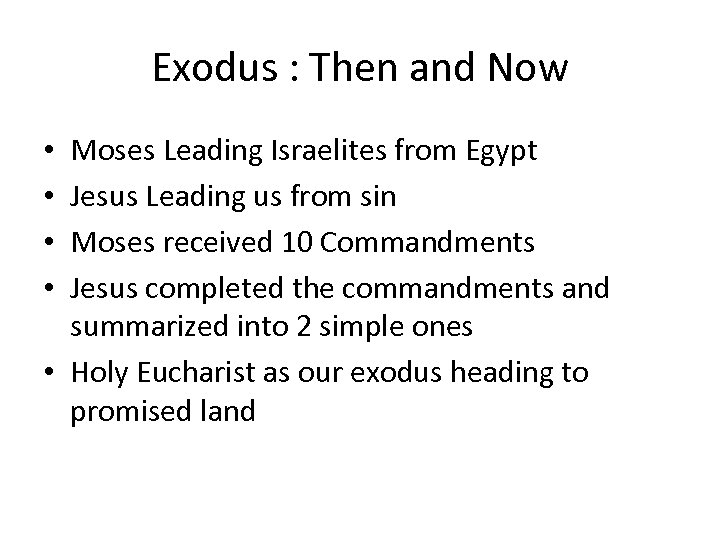 Exodus : Then and Now

• Moses Leading Israelites from Egypt
• Jesus Leading us from sin
• Moses received 10 Commandments
• Jesus completed the commandments and summarized into 2 simple ones
• Holy Eucharist as our exodus heading to promised land